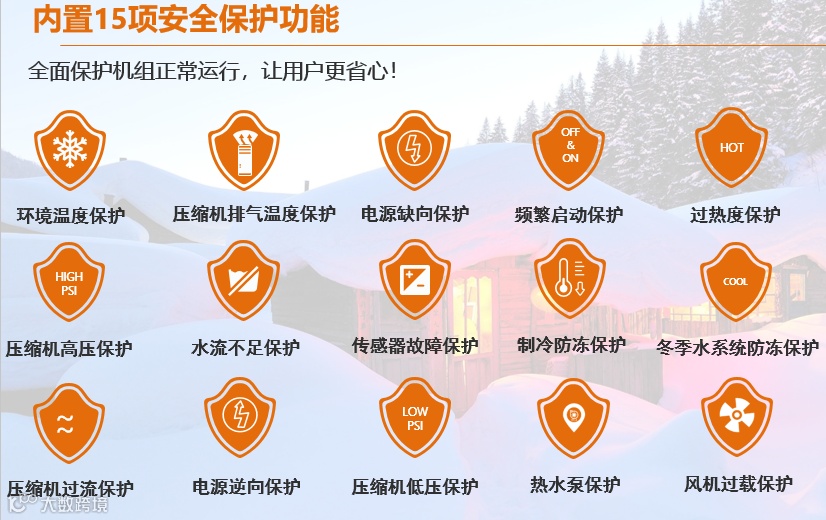 内置15项安全保护功能

全面保护机组正常运行，让用户更省心！

环境温度保护
压缩机排气温度保护
电源缺向保护
OFF & ON
频繁启动保护
HOT
过热度保护

HIGH PSI
压缩机高压保护
水流不足保护
传感器故障保护
制冷防冻保护
COOL
冬季水系统防冻保护

压缩机过流保护
电源逆向保护
LOW PSI
压缩机低压保护
热水泵保护
风机过载保护

大数跨境